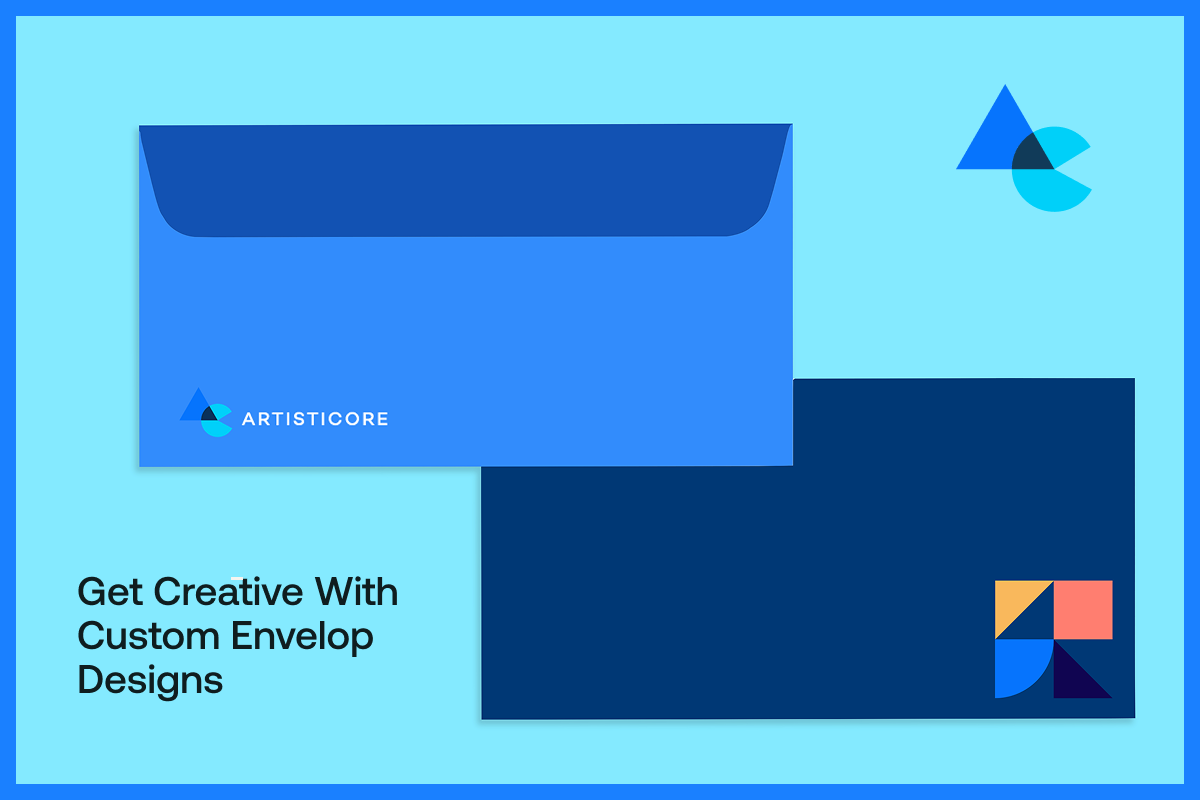 ARTISTICORE

Get Creative With Custom Envelop Designs